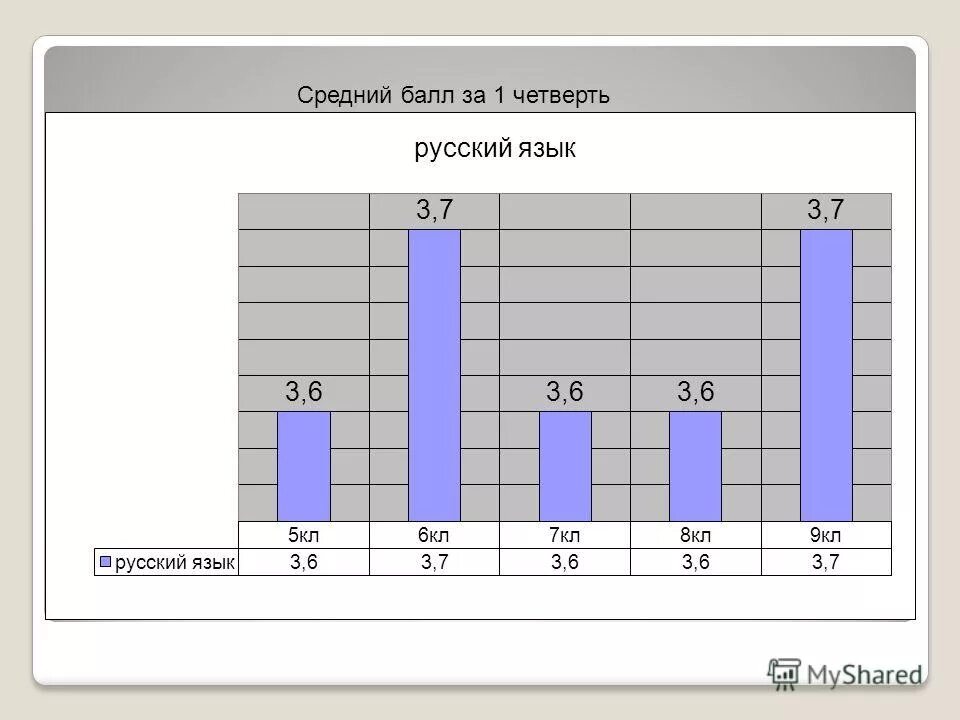 Средний балл за 1 четверть

русский язык

3,6 3,7 3,6 3,6 3,7

| | 5кл | 6кл | 7кл | 8кл | 9кл |
|---|---|---|---|---|---|
| русский язык | 3,6 | 3,7 | 3,6 | 3,6 | 3,7 |

MyShared